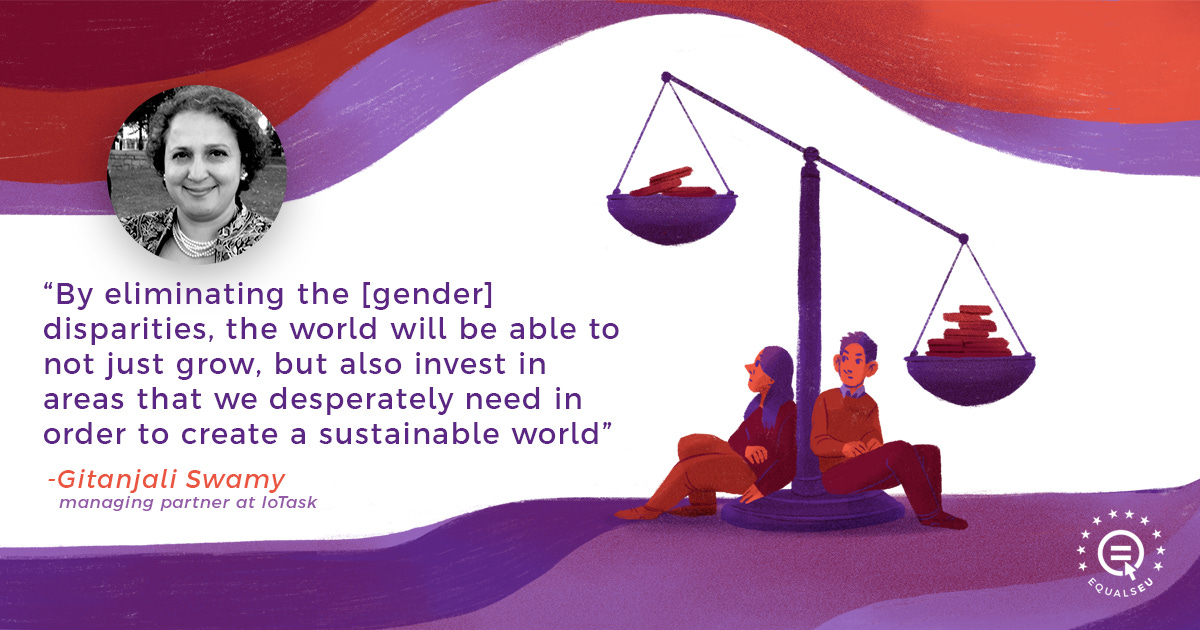 “By eliminating the [gender] disparities, the world will be able to not just grow, but also invest in areas that we desperately need in order to create a sustainable world”

-Gitanjali Swamy
managing partner at IoTask

EQUALSEU